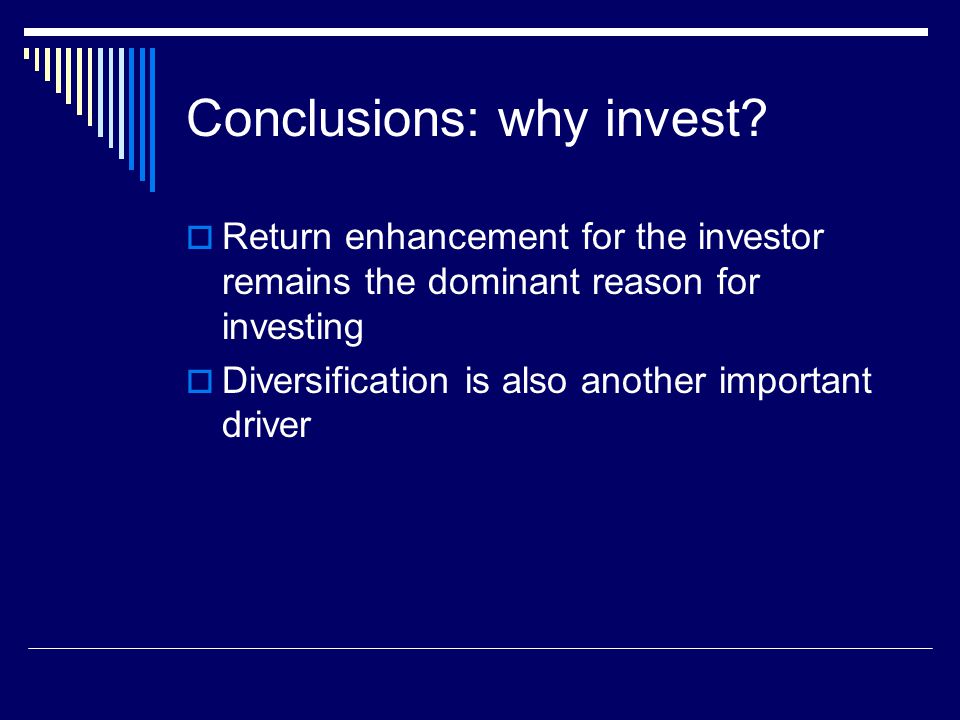 Conclusions: why invest?

Return enhancement for the investor remains the dominant reason for investing

Diversification is also another important driver